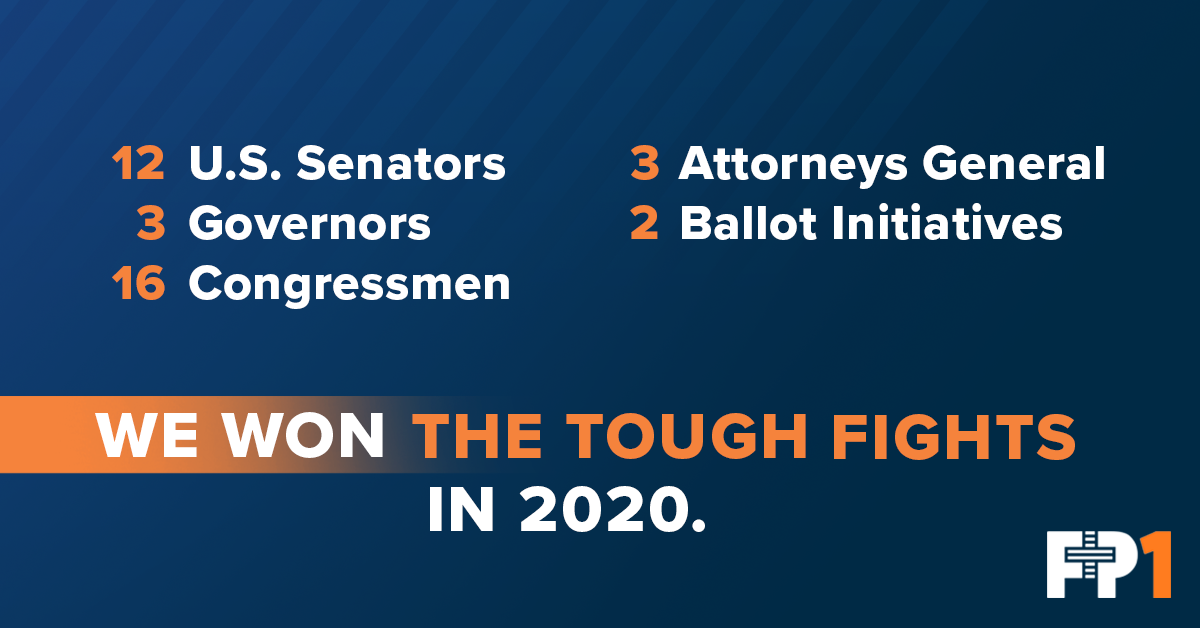 12 U.S. Senators
3 Governors
16 Congressmen

3 Attorneys General
2 Ballot Initiatives

WE WON THE TOUGH FIGHTS IN 2020.

FP1